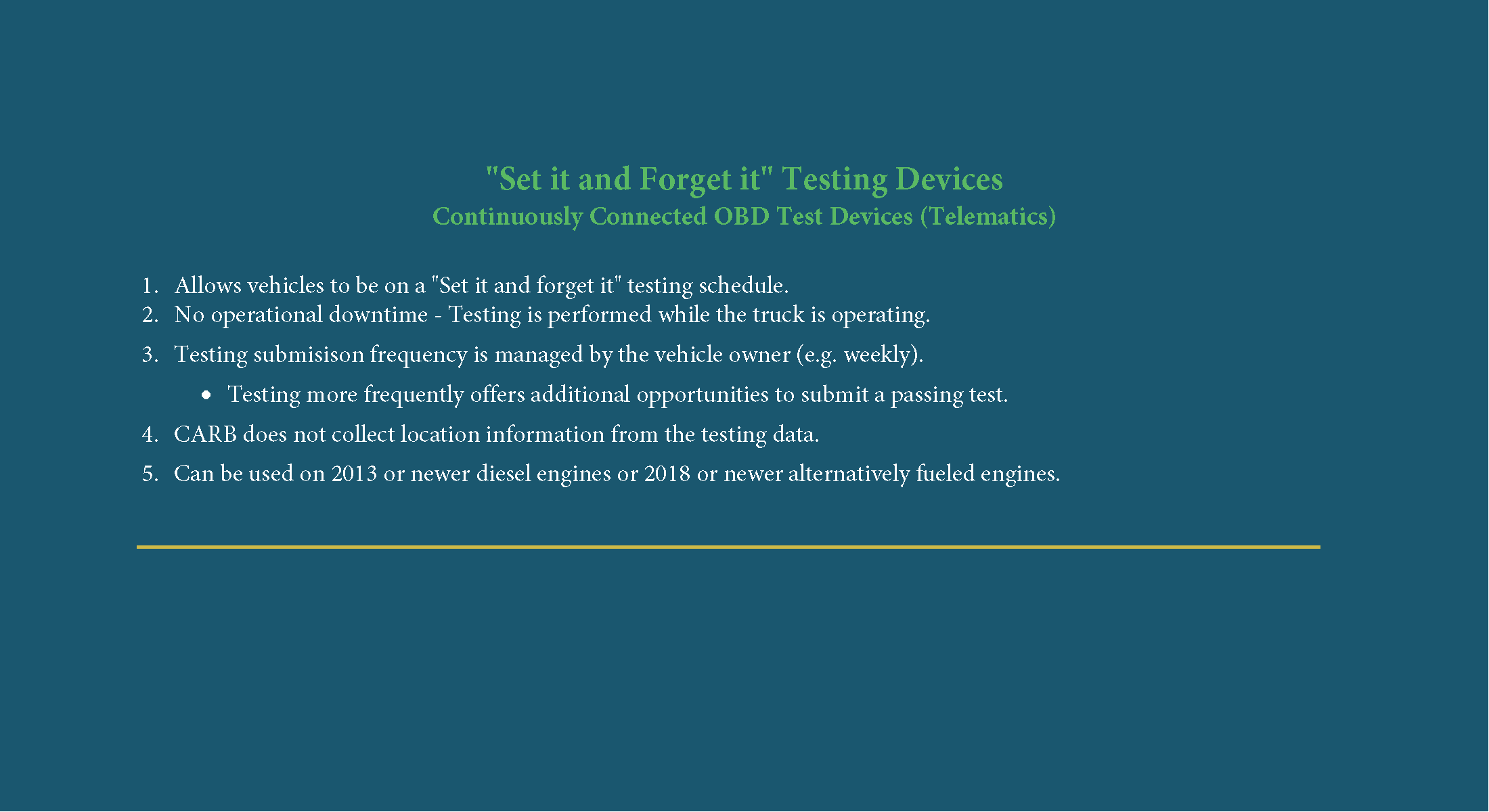 "Set it and Forget it" Testing Devices
Continuously Connected OBD Test Devices (Telematics)

1. Allows vehicles to be on a "Set it and forget it" testing schedule.
2. No operational downtime - Testing is performed while the truck is operating.
3. Testing submisison frequency is managed by the vehicle owner (e.g. weekly).
   • Testing more frequently offers additional opportunities to submit a passing test.
4. CARB does not collect location information from the testing data.
5. Can be used on 2013 or newer diesel engines or 2018 or newer alternatively fueled engines.